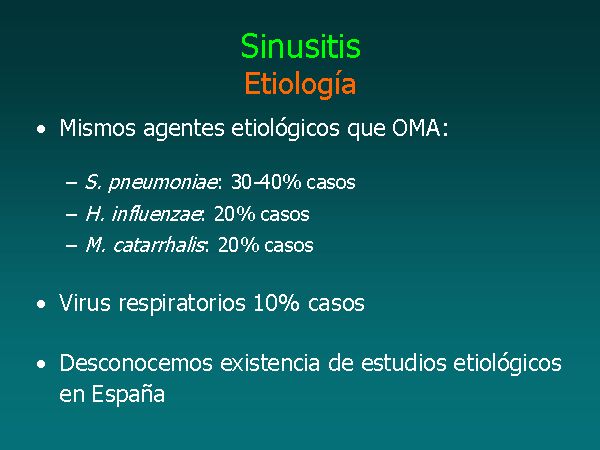 Sinusitis
Etiología

• Mismos agentes etiológicos que OMA:

– S. pneumoniae: 30-40% casos
– H. influenzae: 20% casos
– M. catarrhalis: 20% casos

• Virus respiratorios 10% casos

• Desconocemos existencia de estudios etiológicos en España